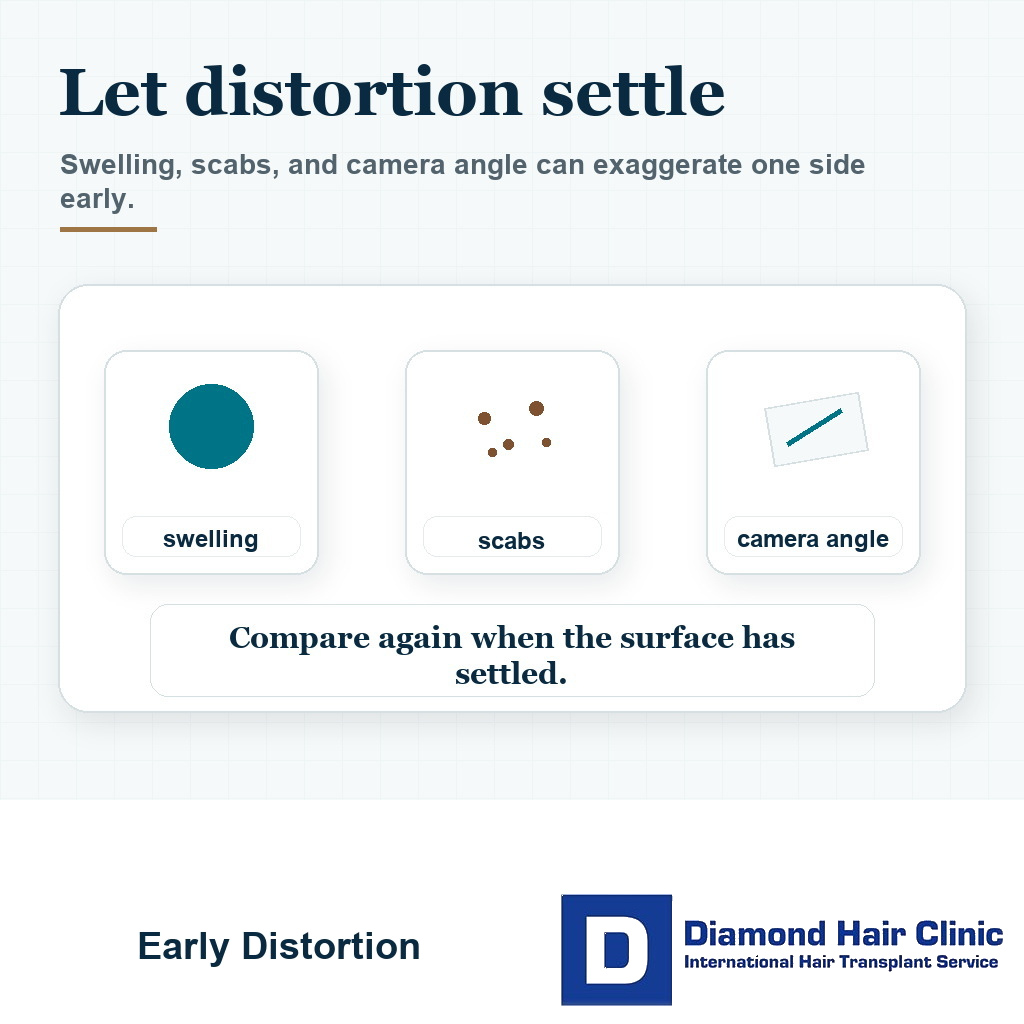 Let distortion settle

Swelling, scabs, and camera angle can exaggerate one side early.

swelling

scabs

camera angle

Compare again when the surface has settled.

Early Distortion

D

Diamond Hair Clinic
International Hair Transplant Service